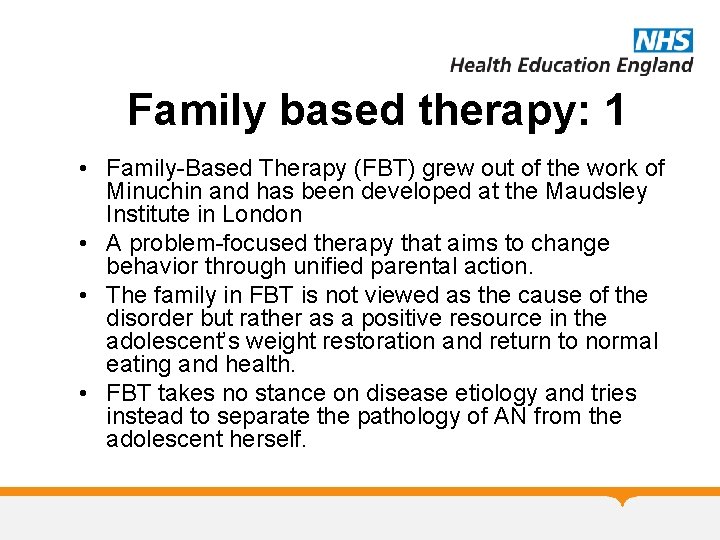 NHS
Health Education England

Family based therapy: 1

• Family-Based Therapy (FBT) grew out of the work of Minuchin and has been developed at the Maudsley Institute in London
• A problem-focused therapy that aims to change behavior through unified parental action.
• The family in FBT is not viewed as the cause of the disorder but rather as a positive resource in the adolescent's weight restoration and return to normal eating and health.
• FBT takes no stance on disease etiology and tries instead to separate the pathology of AN from the adolescent herself.